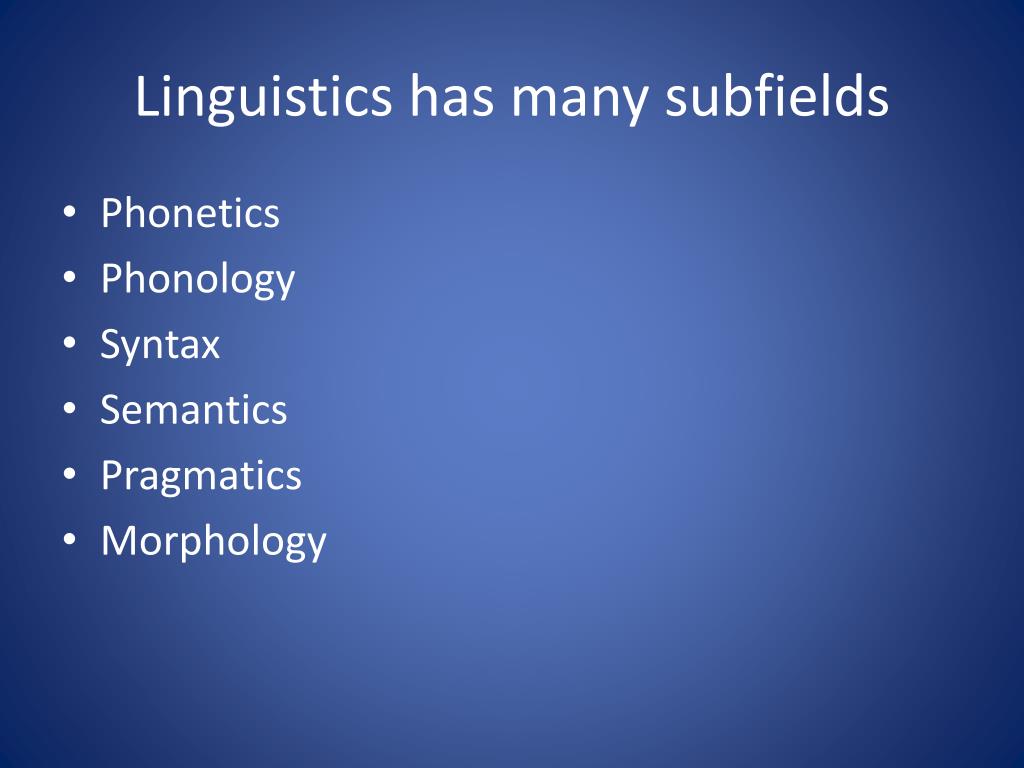 Linguistics has many subfields

• Phonetics
• Phonology
• Syntax
• Semantics
• Pragmatics
• Morphology